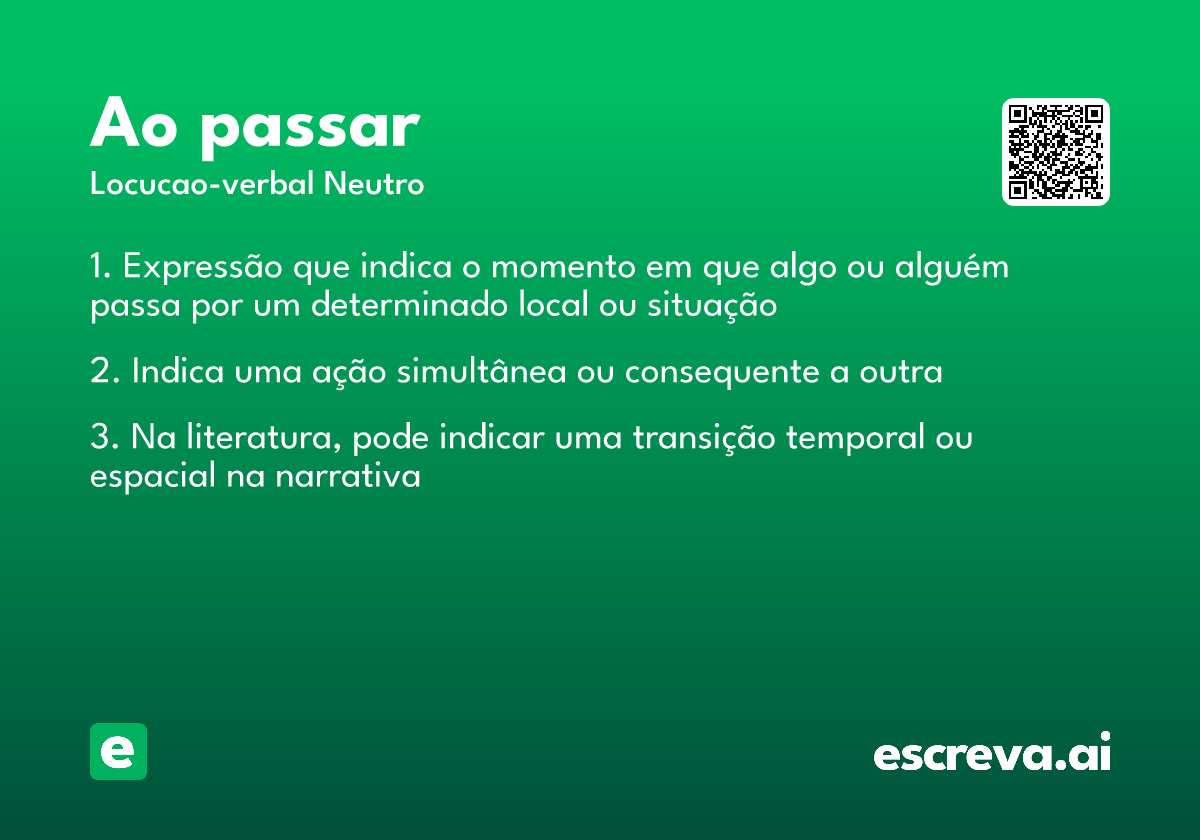 Ao passar

Locucao-verbal Neutro

1. Expressão que indica o momento em que algo ou alguém passa por um determinado local ou situação

2. Indica uma ação simultânea ou consequente a outra

3. Na literatura, pode indicar uma transição temporal ou espacial na narrativa

e

escreva.ai